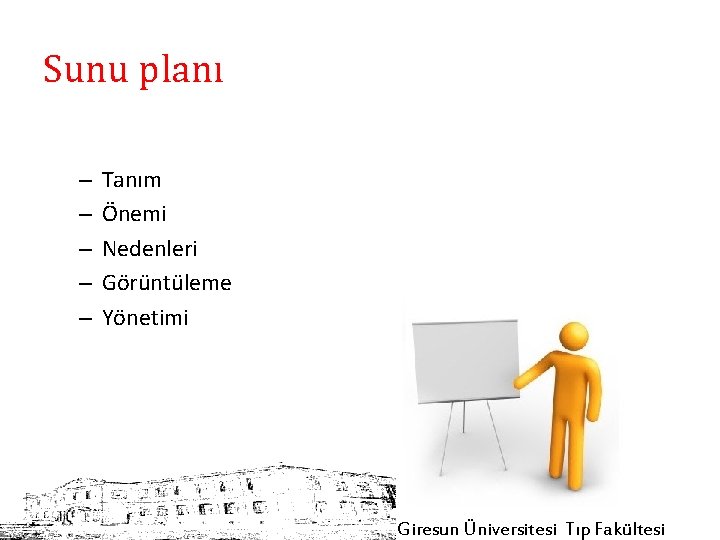 Sunu planı

– Tanım
– Önemi
– Nedenleri
– Görüntüleme
– Yönetimi

Giresun Üniversitesi Tıp Fakültesi